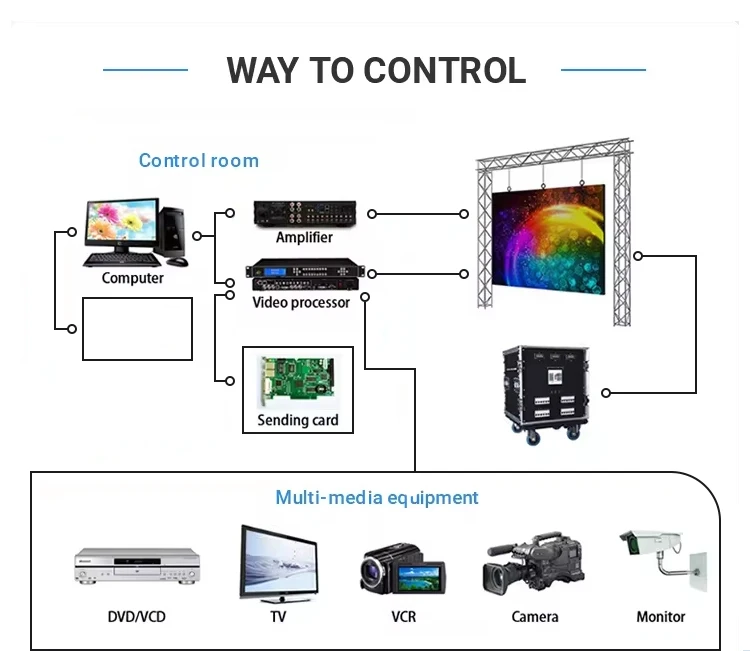 WAY TO CONTROL

Control room

Computer

Amplifier

Video processor

Sending card

Multi-media equipment

DVD/VCD

TV

VCR

Camera

Monitor